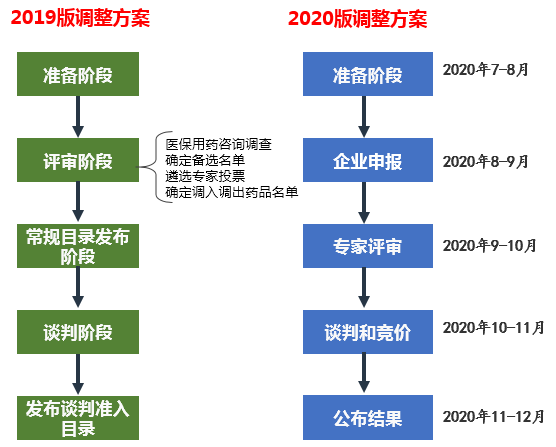 2019版调整方案

准备阶段

评审阶段

医保用药咨询调查
确定备选名单
遴选专家投票
确定调入调出药品名单

常规目录发布阶段

谈判阶段

发布谈判准入目录

2020版调整方案

准备阶段
2020年7-8月

企业申报
2020年8-9月

专家评审
2020年9-10月

谈判和竞价
2020年10-11月

公布结果
2020年11-12月